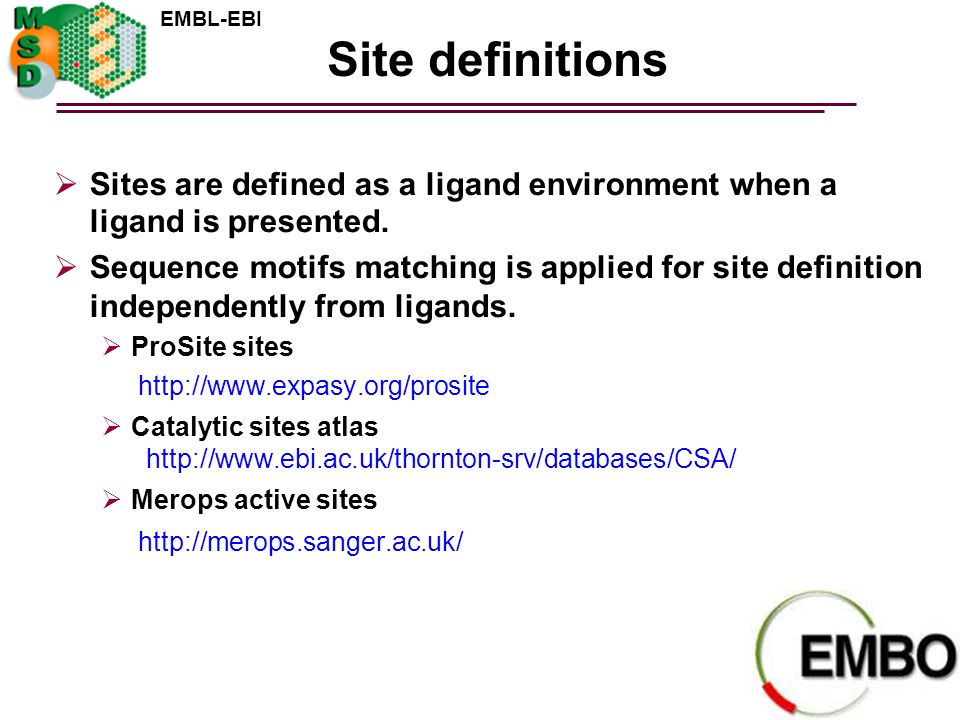 MSD

EMBL-EBI

Site definitions

➢ Sites are defined as a ligand environment when a ligand is presented.

➢ Sequence motifs matching is applied for site definition independently from ligands.

➢ ProSite sites
http://www.expasy.org/prosite

➢ Catalytic sites atlas
http://www.ebi.ac.uk/thornton-srv/databases/CSA/

➢ Merops active sites
http://merops.sanger.ac.uk/

EMBO